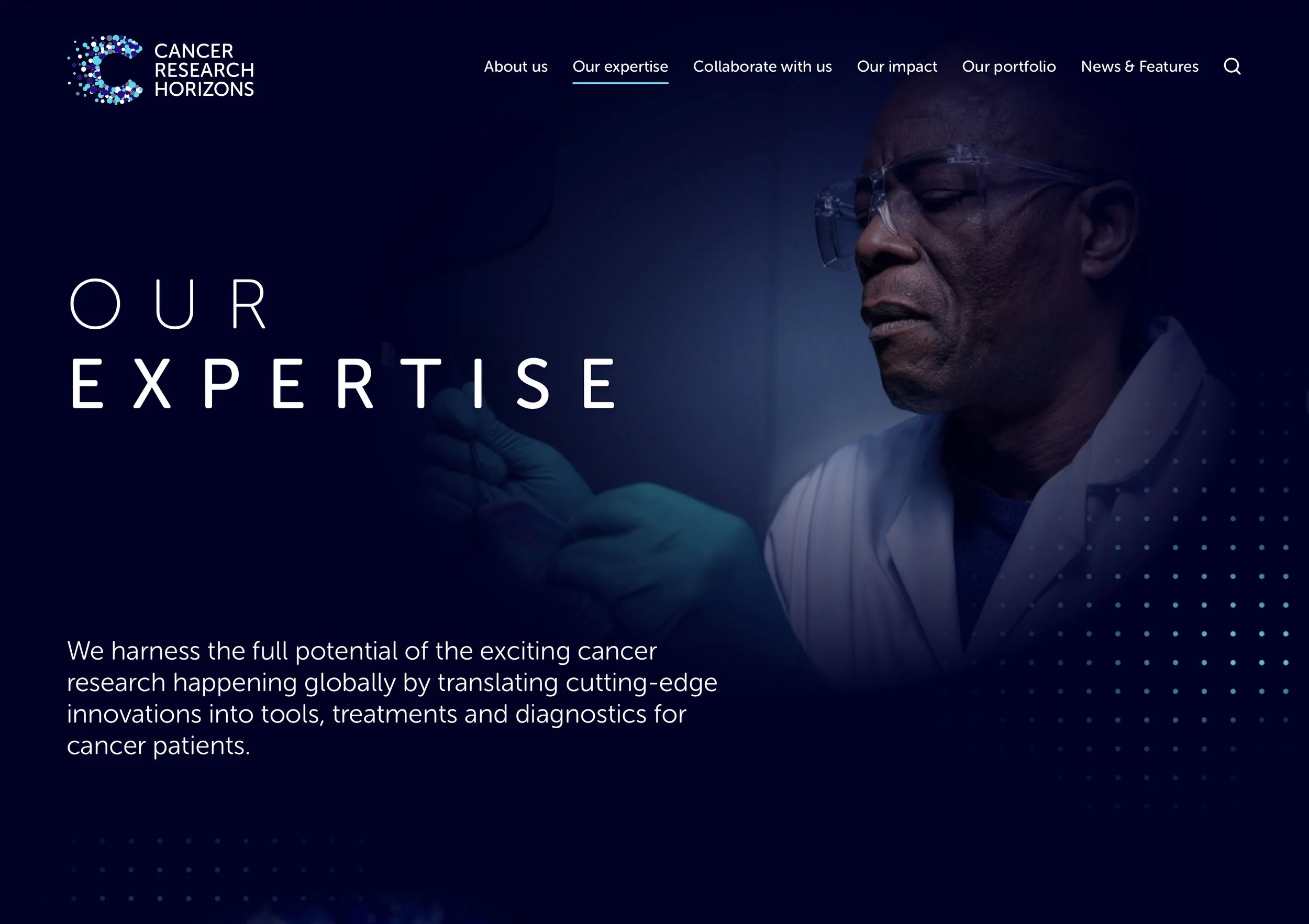 CANCER RESEARCH HORIZONS

About us Our expertise Collaborate with us Our impact Our portfolio News & Features

OUR EXPERTISE

We harness the full potential of the exciting cancer research happening globally by translating cutting-edge innovations into tools, treatments and diagnostics for cancer patients.